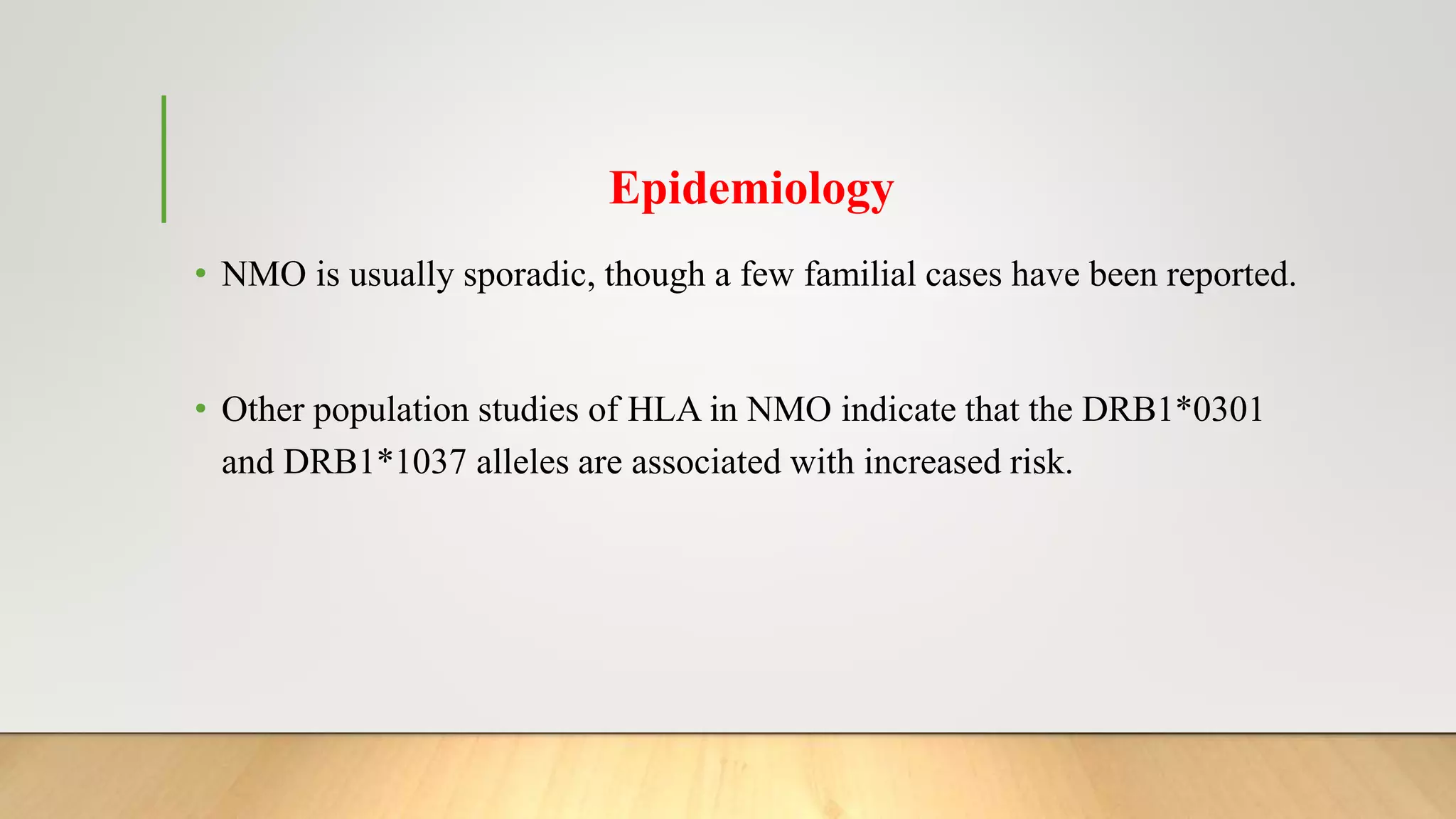 Epidemiology

• NMO is usually sporadic, though a few familial cases have been reported.

• Other population studies of HLA in NMO indicate that the DRB1*0301 and DRB1*1037 alleles are associated with increased risk.